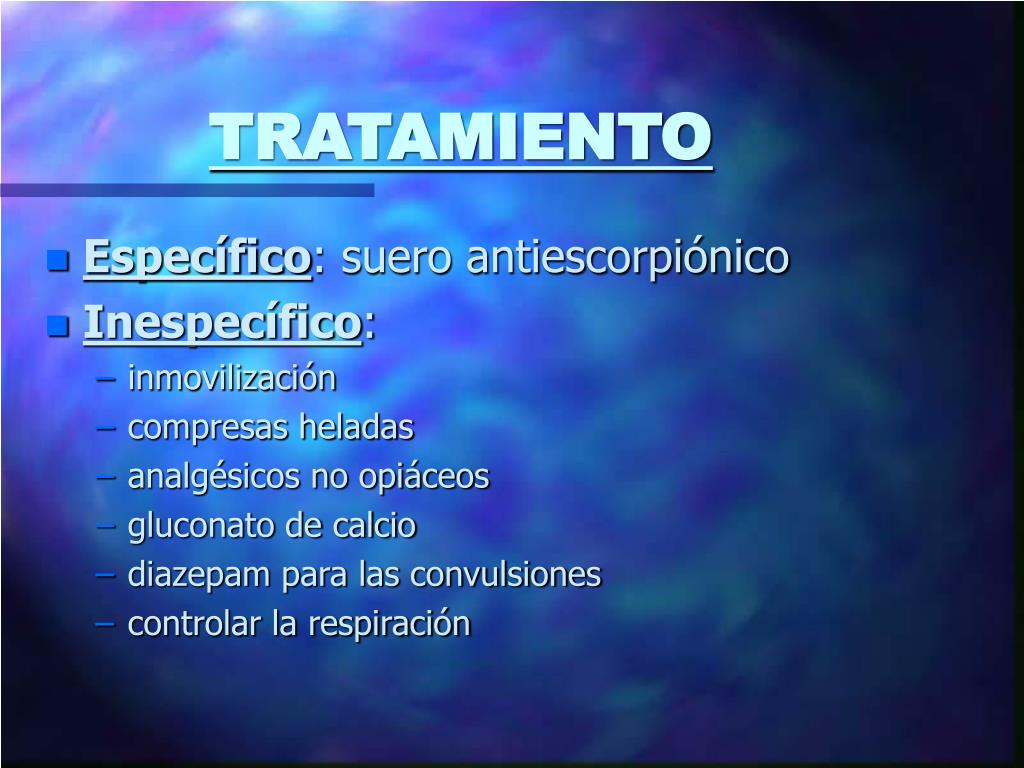 TRATAMIENTO

Específico: suero antiescorpiónico
Inespecífico:
– inmovilización
– compresas heladas
– analgésicos no opiáceos
– gluconato de calcio
– diazepam para las convulsiones
– controlar la respiración